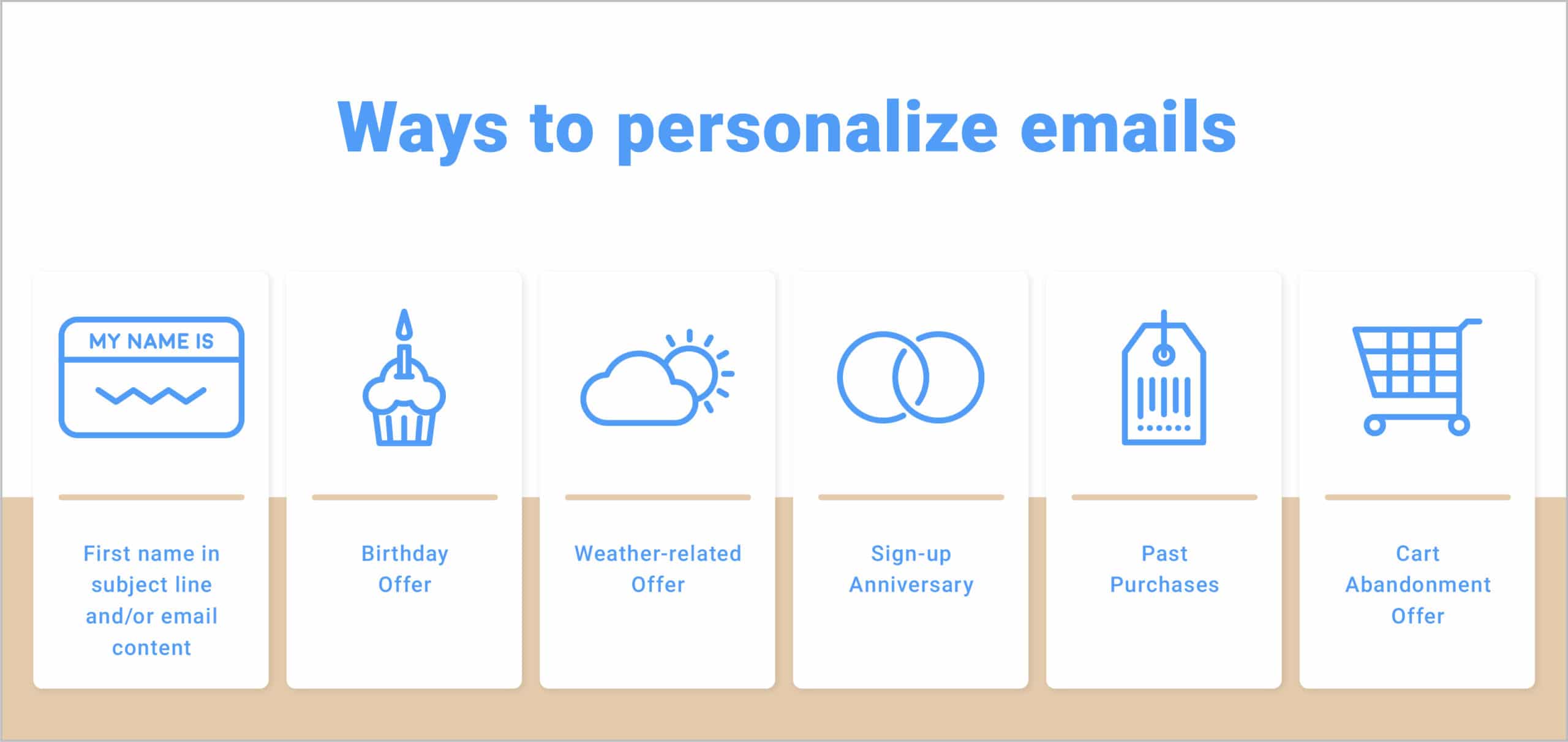 Ways to personalize emails

MY NAME IS

First name in subject line and/or email content

Birthday Offer

Weather-related Offer

Sign-up Anniversary

Past Purchases

Cart Abandonment Offer